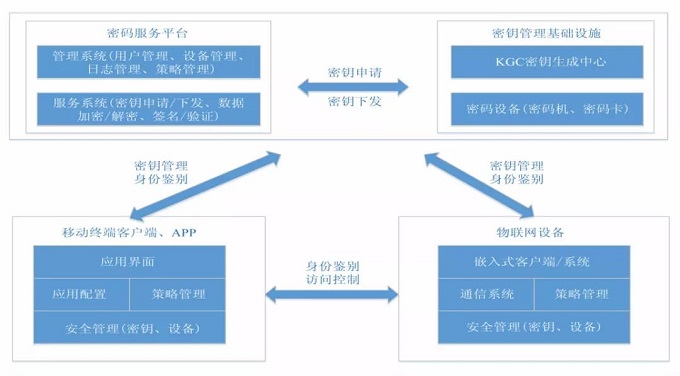 密码服务平台

管理系统(用户管理、设备管理、日志管理、策略管理)

服务系统(密钥申请/下发、数据加密/解密、签名/验证)

密钥申请

密钥下发

密钥管理基础设施

KGC密钥生成中心

密码设备(密码机、密码卡)

密钥管理
身份鉴别

密钥管理
身份鉴别

移动终端客户端、APP

应用界面

应用配置

策略管理

安全管理(密钥、设备)

身份鉴别
访问控制

物联网设备

嵌入式客户端/系统

通信系统

策略管理

安全管理(密钥、设备)